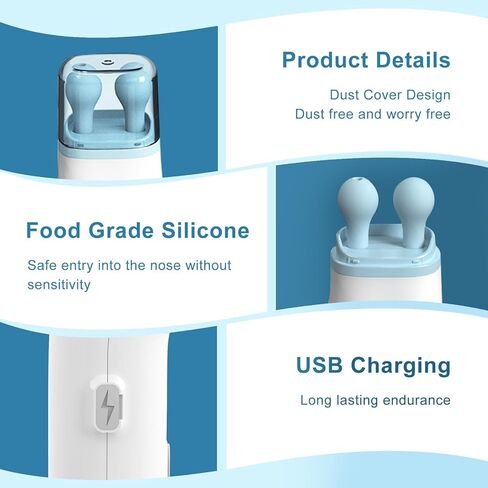 Product Details

Dust Cover Design
Dust free and worry free

Food Grade Silicone

Safe entry into the nose without sensitivity

USB Charging

Long lasting endurance